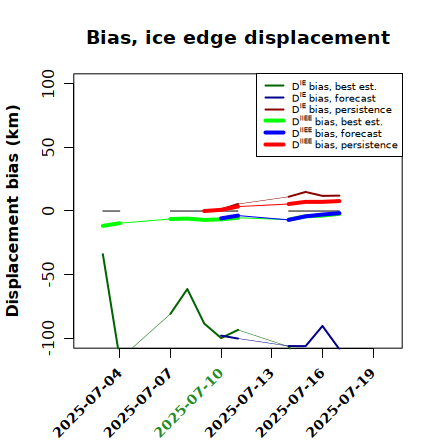 Bias, ice edge displacement

$D^{IE}$ bias, best est.
$D^{IE}$ bias, forecast
$D^{IE}$ bias, persistence
$D^{IIEE}$ bias, best est.
$D^{IIEE}$ bias, forecast
$D^{IIEE}$ bias, persistence

Displacement bias (km)

100
50
0
-50
-100

2025-07-04
2025-07-07
2025-07-10
2025-07-13
2025-07-16
2025-07-19